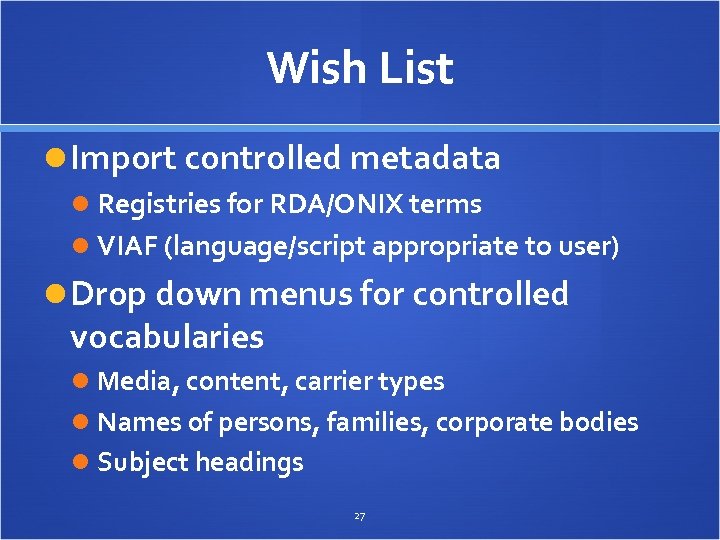 Wish List

Import controlled metadata

Registries for RDA/ONIX terms

VIAF (language/script appropriate to user)

Drop down menus for controlled vocabularies

Media, content, carrier types

Names of persons, families, corporate bodies

Subject headings

27